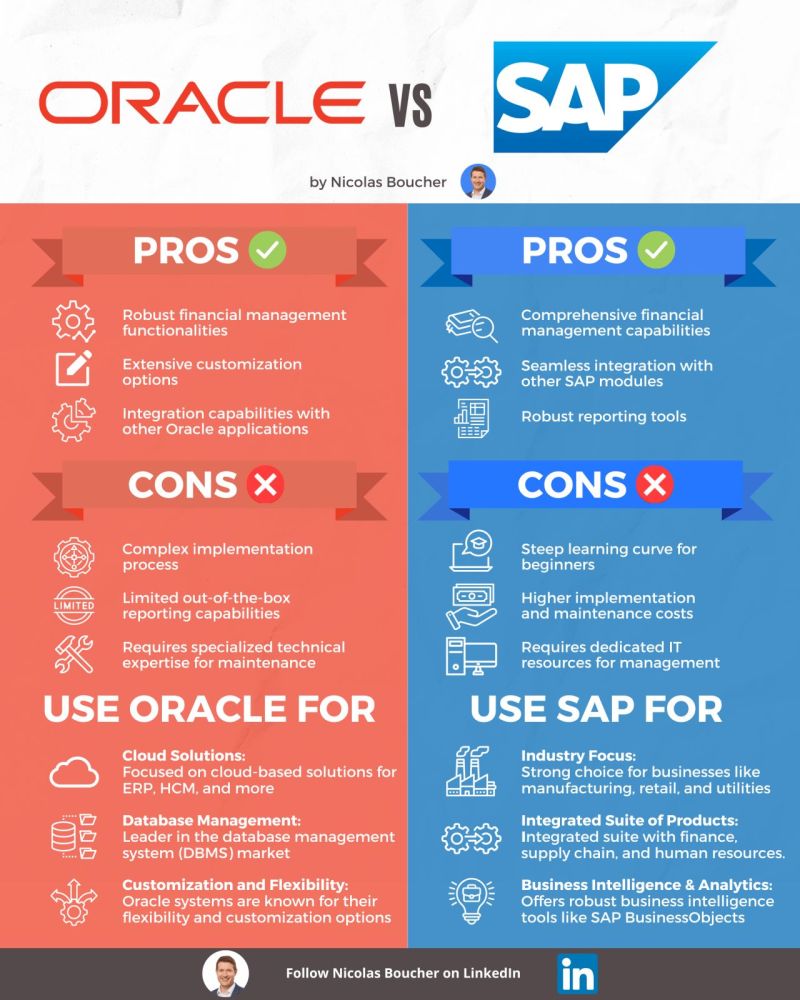 ORACLE VS SAP

by Nicolas Boucher

PROS

Robust financial management functionalities

Extensive customization options

Integration capabilities with other Oracle applications

CONS

Complex implementation process

LIMITED

Limited out-of-the-box reporting capabilities

Requires specialized technical expertise for maintenance

USE ORACLE FOR

Cloud Solutions: Focused on cloud-based solutions for ERP, HCM, and more

Database Management: Leader in the database management system (DBMS) market

Customization and Flexibility: Oracle systems are known for their flexibility and customization options

PROS

Comprehensive financial management capabilities

Seamless integration with other SAP modules

Robust reporting tools

CONS

Steep learning curve for beginners

Higher implementation and maintenance costs

Requires dedicated IT resources for management

USE SAP FOR

Industry Focus: Strong choice for businesses like manufacturing, retail, and utilities

Integrated Suite of Products: Integrated suite with finance, supply chain, and human resources.

Business Intelligence & Analytics: Offers robust business intelligence tools like SAP BusinessObjects

Follow Nicolas Boucher on LinkedIn

in